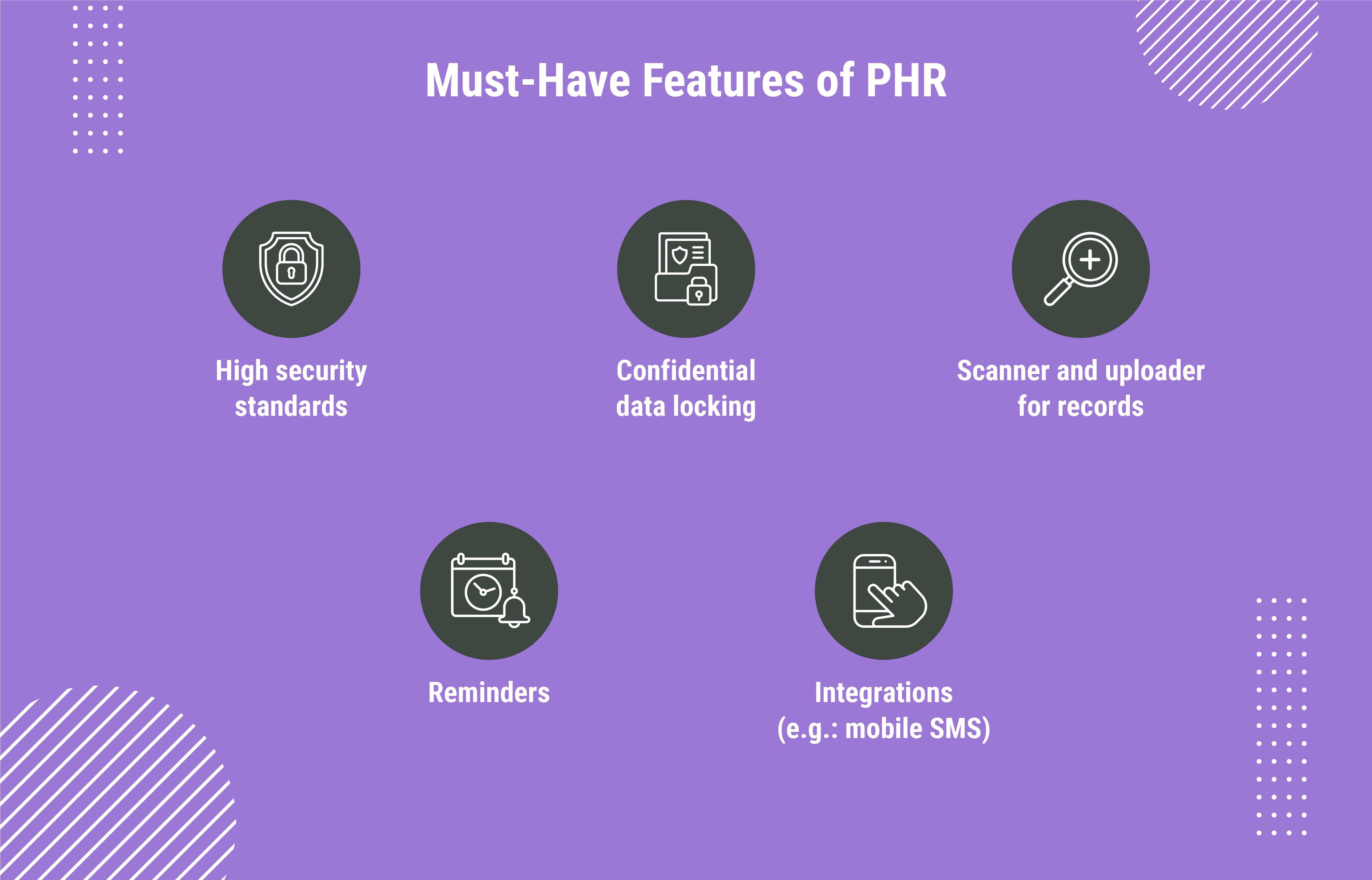 Must-Have Features of PHR

High security standards

Confidential data locking

Scanner and uploader for records

Reminders

Integrations (e.g.: mobile SMS)